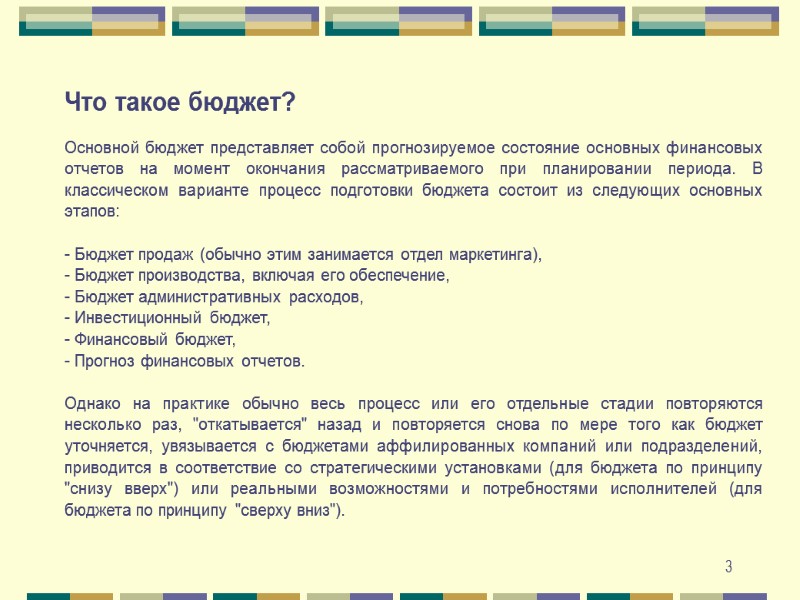 Что такое бюджет?

Основной бюджет представляет собой прогнозируемое состояние основных финансовых отчетов на момент окончания рассматриваемого при планировании периода. В классическом варианте процесс подготовки бюджета состоит из следующих основных этапов:

- Бюджет продаж (обычно этим занимается отдел маркетинга),
- Бюджет производства, включая его обеспечение,
- Бюджет административных расходов,
- Инвестиционный бюджет,
- Финансовый бюджет,
- Прогноз финансовых отчетов.

Однако на практике обычно весь процесс или его отдельные стадии повторяются несколько раз, "откатывается" назад и повторяется снова по мере того как бюджет уточняется, увязывается с бюджетами аффилированных компаний или подразделений, приводится в соответствие со стратегическими установками (для бюджета по принципу "снизу вверх") или реальными возможностями и потребностями исполнителей (для бюджета по принципу "сверху вниз").

3